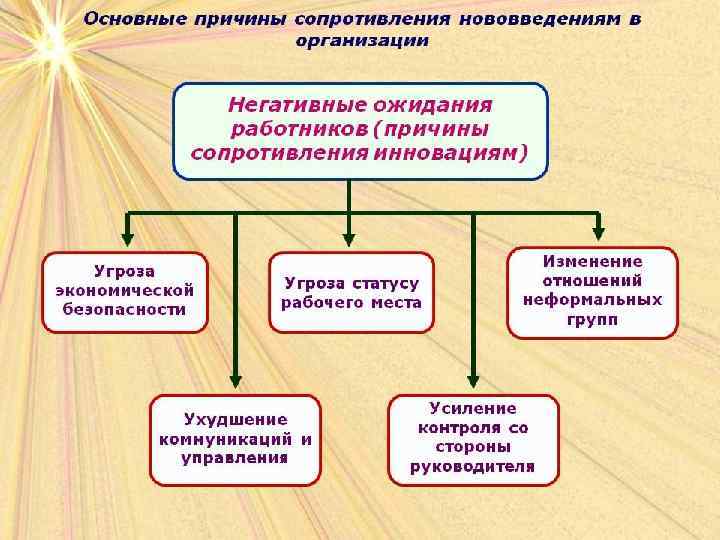 Основные причины сопротивления нововведениям в организации

Негативные ожидания работников (причины сопротивления инновациям)

Угроза экономической безопасности

Угроза статусу рабочего места

Изменение отношений неформальных групп

Ухудшение коммуникаций и управления

Усиление контроля со стороны руководителя